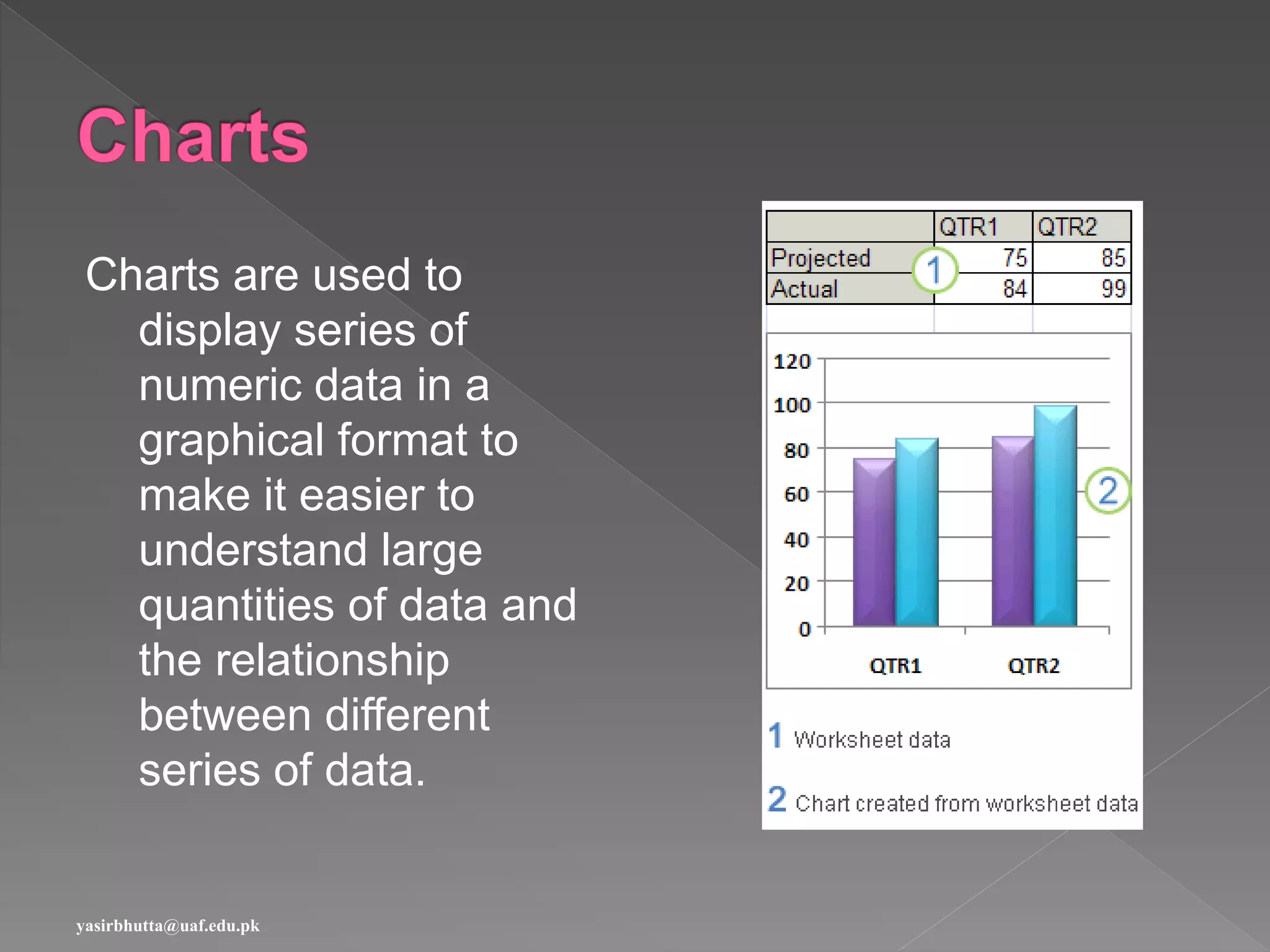 Charts

Charts are used to display series of numeric data in a graphical format to make it easier to understand large quantities of data and the relationship between different series of data.

| | QTR1 | QTR2 |
|---|---|---|
| Projected | 75 | 85 |
| Actual | 84 | 99 |

1

120
100
80
60
40
20
0

QTR1 QTR2

2

1 Worksheet data

2 Chart created from worksheet data

yasirbhutta@uaf.edu.pk